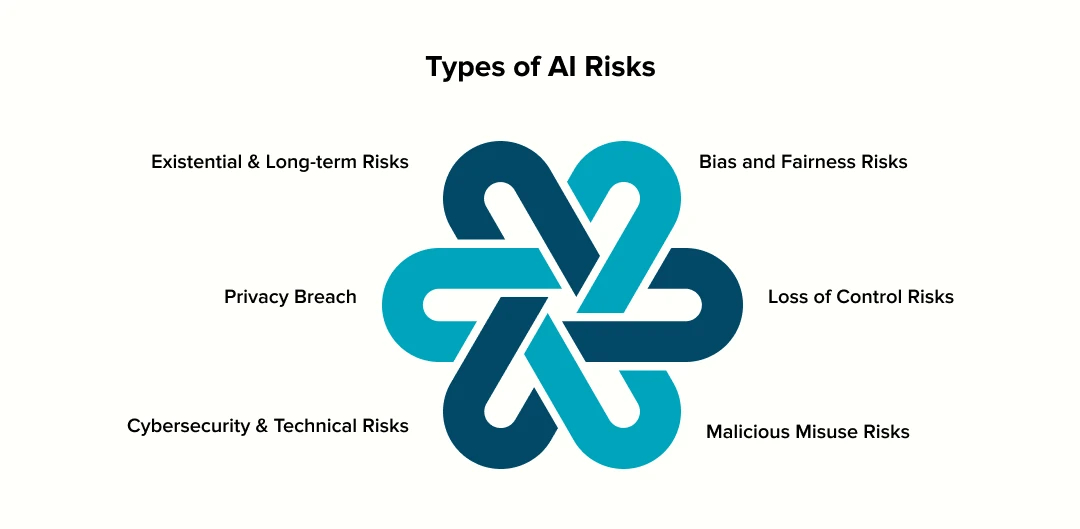 Types of AI Risks

Existential & Long-term Risks

Bias and Fairness Risks

Privacy Breach

Loss of Control Risks

Cybersecurity & Technical Risks

Malicious Misuse Risks